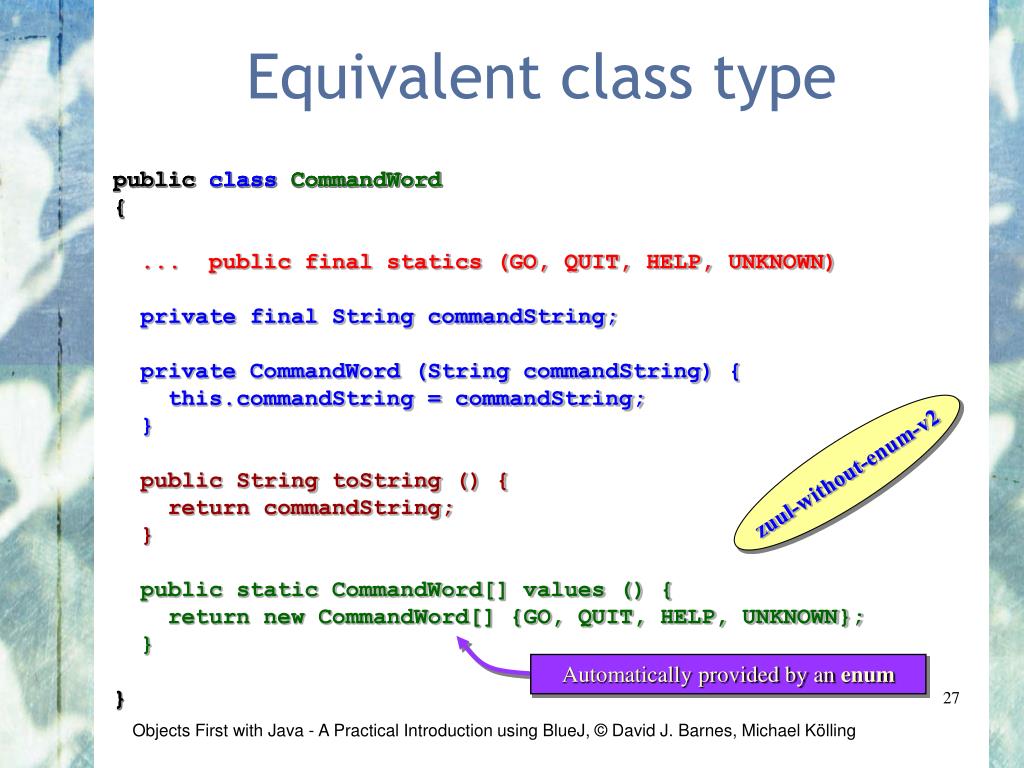 Equivalent class type

public class CommandWord
{

... public final statics (GO, QUIT, HELP, UNKNOWN)

private final String commandString;

private CommandWord (String commandString) {
this.commandString = commandString;
}

public String toString () {
return commandString;
}

public static CommandWord[] values () {
return new CommandWord[] {GO, QUIT, HELP, UNKNOWN};
}

}

zuul-without-enum-v2

Automatically provided by an enum

27

Objects First with Java - A Practical Introduction using BlueJ, © David J. Barnes, Michael Kölling